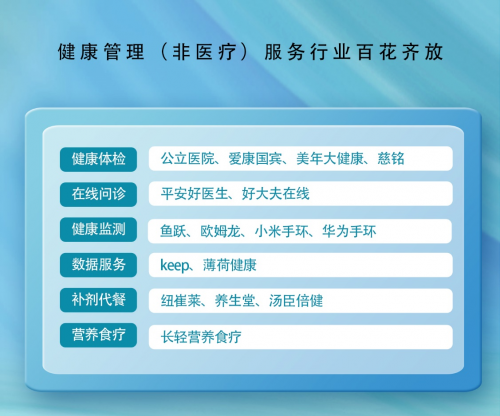 健康管理（非医疗）服务行业百花齐放

健康体检 公立医院、爱康国宾、美年大健康、慈铭

在线问诊 平安好医生、好大夫在线

健康监测 鱼跃、欧姆龙、小米手环、华为手环

数据服务 keep、薄荷健康

补剂代餐 纽崔莱、养生堂、汤臣倍健

营养食疗 长轻营养食疗